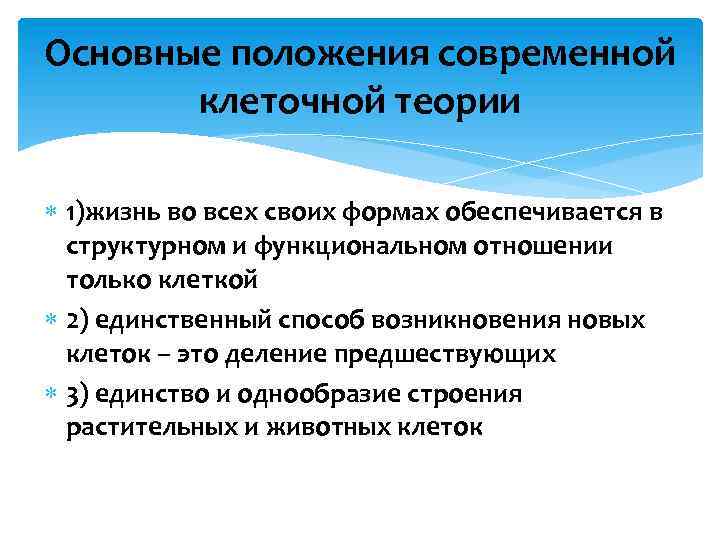 Основные положения современной клеточной теории

1)жизнь во всех своих формах обеспечивается в структурном и функциональном отношении только клеткой

2) единственный способ возникновения новых клеток – это деление предшествующих

3) единство и однообразие строения растительных и животных клеток